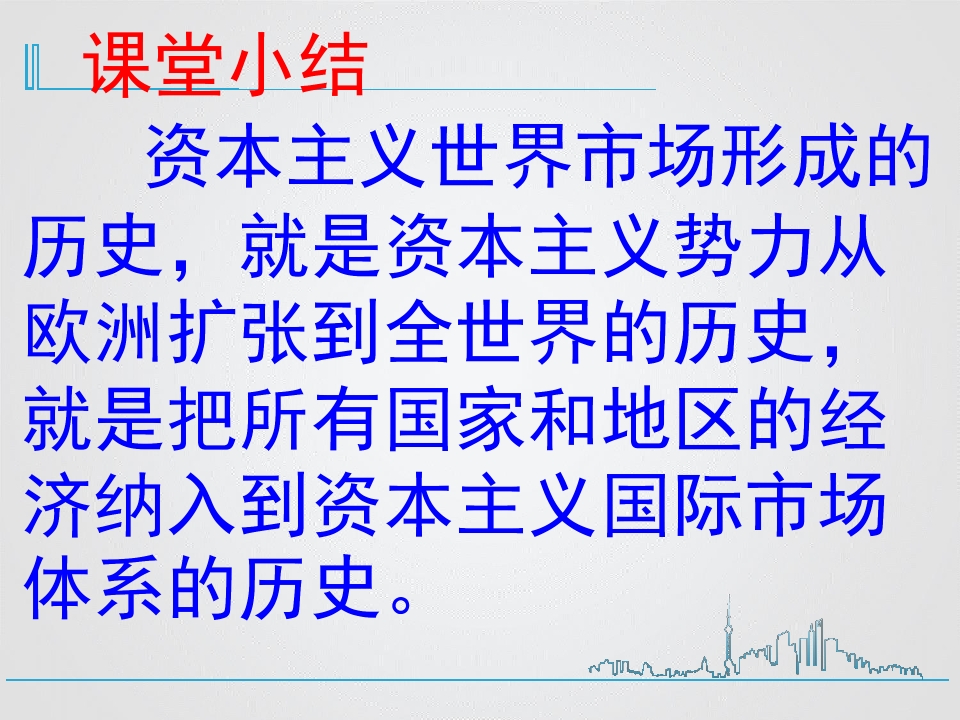 课堂小结

资本主义世界市场形成的历史，就是资本主义势力从欧洲扩张到全世界的历史，就是把所有国家和地区的经济纳入到资本主义国际市场体系的历史。